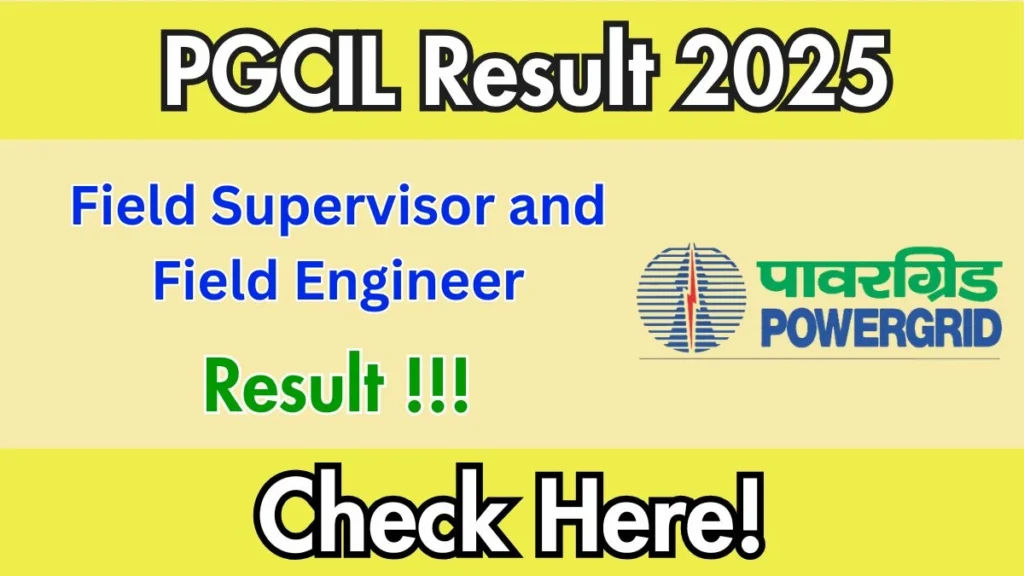 PGCIL Result 2025

Field Supervisor and Field Engineer

Result !!!

पावरग्रिड
POWERGRID

Check Here!